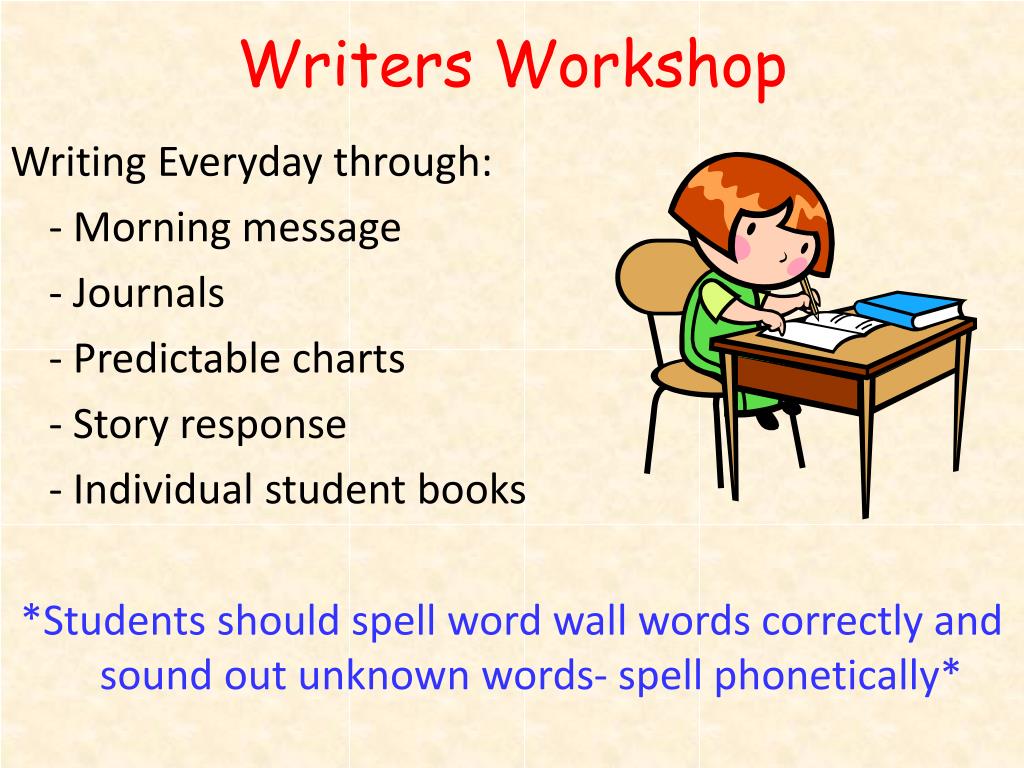 Writers Workshop

Writing Everyday through:
- Morning message
- Journals
- Predictable charts
- Story response
- Individual student books

*Students should spell word wall words correctly and sound out unknown words- spell phonetically*